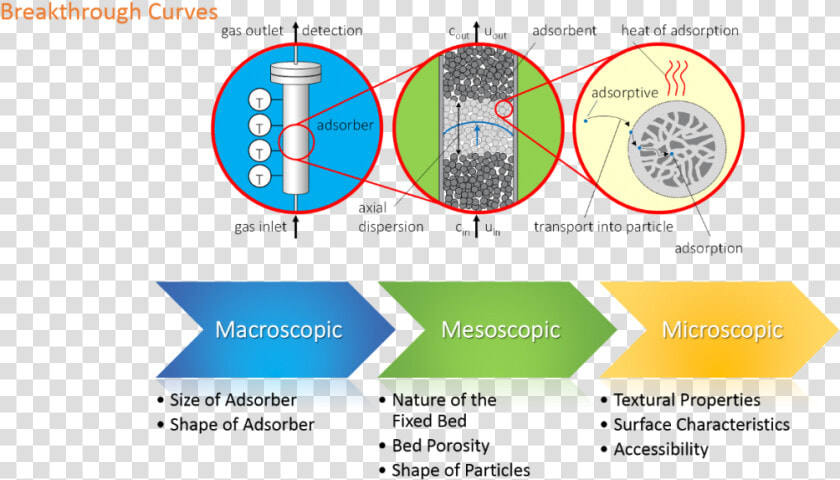 Breakthrough Curves

gas outlet detection

T
T
T
T

adsorber

gas inlet

$c_{out}$ $u_{out}$

adsorbent

axial dispersion

$c_{in}$ $u_{in}$

heat of adsorption

adsorptive

transport into particle

adsorption

Macroscopic

Mesoscopic

Microscopic

• Size of Adsorber
• Shape of Adsorber

• Nature of the Fixed Bed
• Bed Porosity
• Shape of Particles

• Textural Properties
• Surface Characteristics
• Accessibility